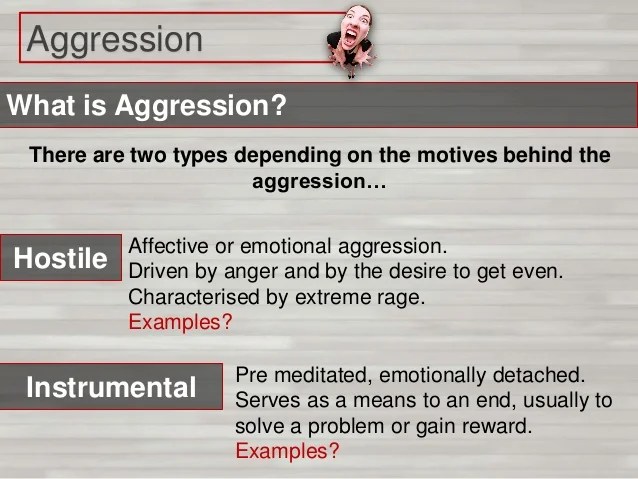 Aggression

What is Aggression?

There are two types depending on the motives behind the aggression…

Hostile

Affective or emotional aggression.
Driven by anger and by the desire to get even.
Characterised by extreme rage.
Examples?

Instrumental

Pre meditated, emotionally detached.
Serves as a means to an end, usually to solve a problem or gain reward.
Examples?